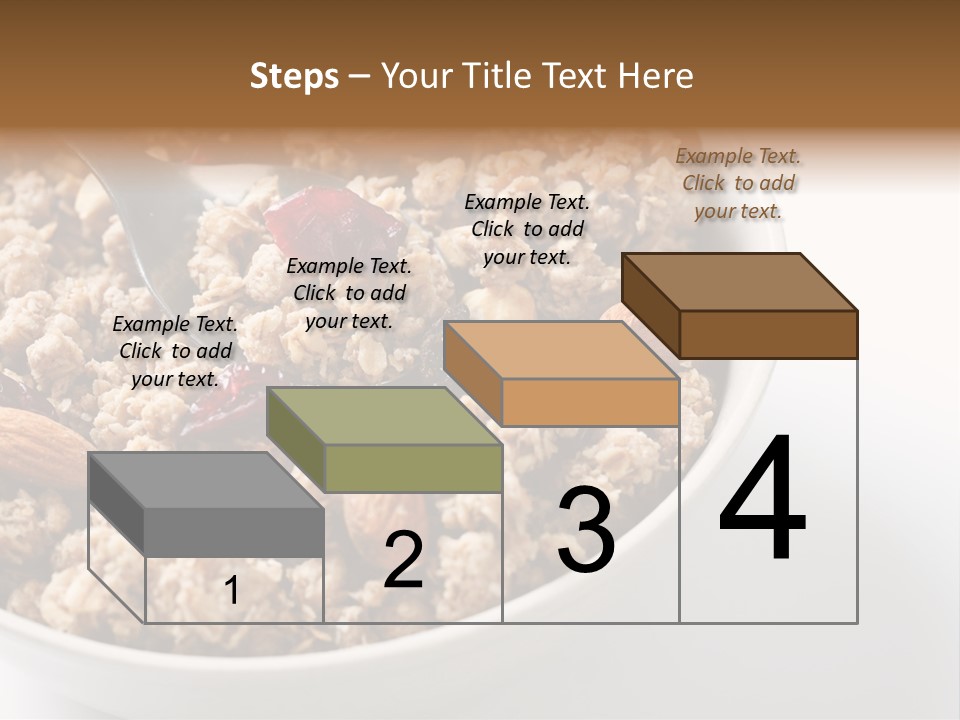 Steps – Your Title Text Here

Example Text. Click to add your text.

Example Text. Click to add your text.

Example Text. Click to add your text.

Example Text. Click to add your text.

1

2

3

4